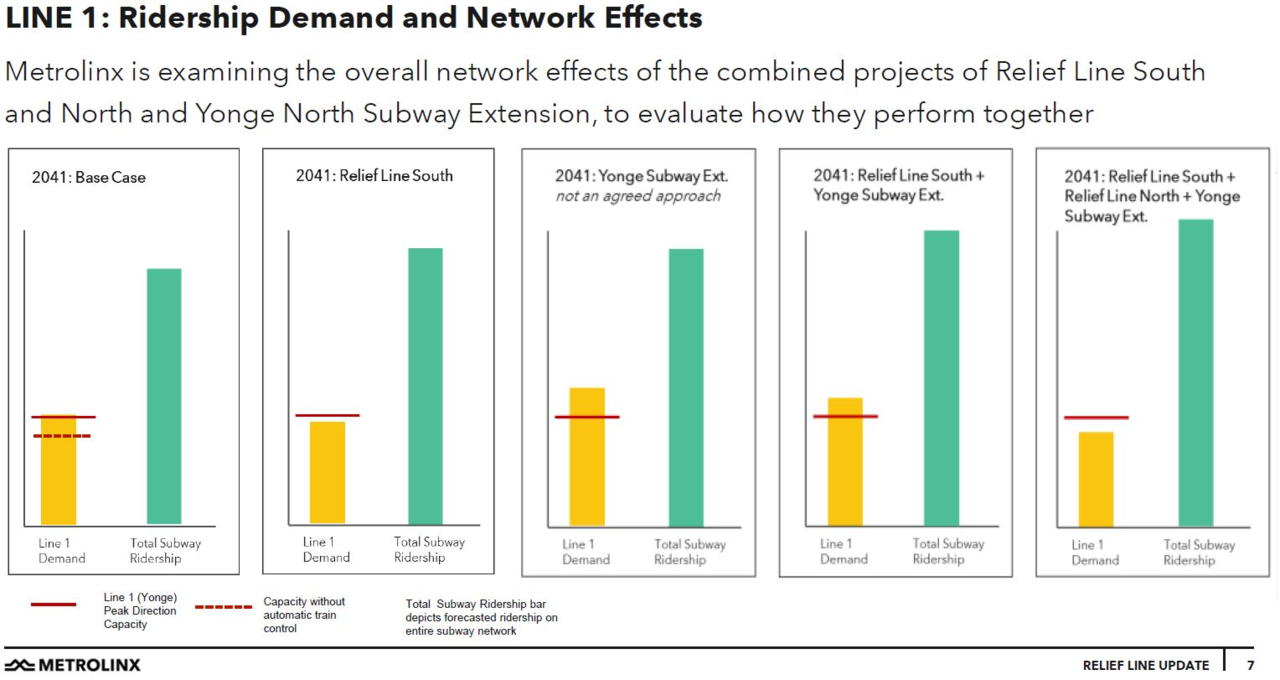 LINE 1: Ridership Demand and Network Effects

Metrolinx is examining the overall network effects of the combined projects of Relief Line South and North and Yonge North Subway Extension, to evaluate how they perform together

2041: Base Case

Line 1 Demand

Total Subway Ridership

2041: Relief Line South

Line 1 Demand

Total Subway Ridership

2041: Yonge Subway Ext.
not an agreed approach

Line 1 Demand

Total Subway Ridership

2041: Relief Line South + Yonge Subway Ext.

Line 1 Demand

Total Subway Ridership

2041: Relief Line South + Relief Line North + Yonge Subway Ext.

Line 1 Demand

Total Subway Ridership

Line 1 (Yonge) Peak Direction Capacity

Capacity without automatic train control

Total Subway Ridership bar depicts forecasted ridership on entire subway network

METROLINX

RELIEF LINE UPDATE 7